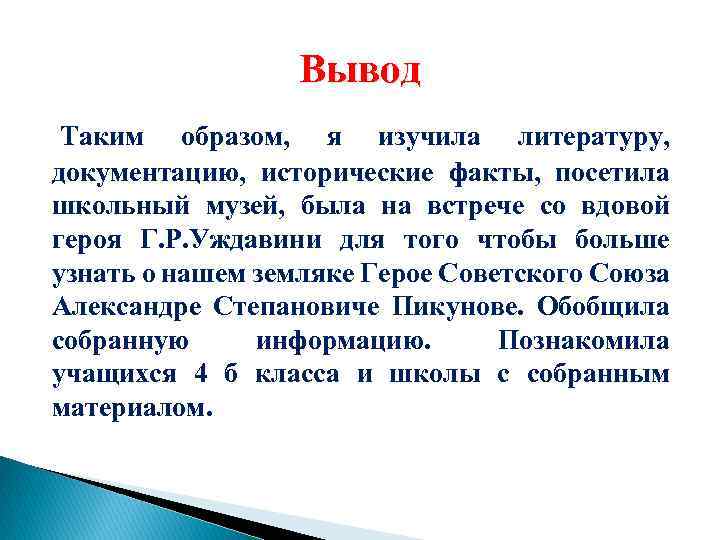 Вывод

Таким образом, я изучила литературу, документацию, исторические факты, посетила школьный музей, была на встрече со вдовой героя Г.Р.Уждавини для того чтобы больше узнать о нашем земляке Герое Советского Союза Александре Степановиче Пикунове. Обобщила собранную информацию. Познакомила учащихся 4 б класса и школы с собранным материалом.